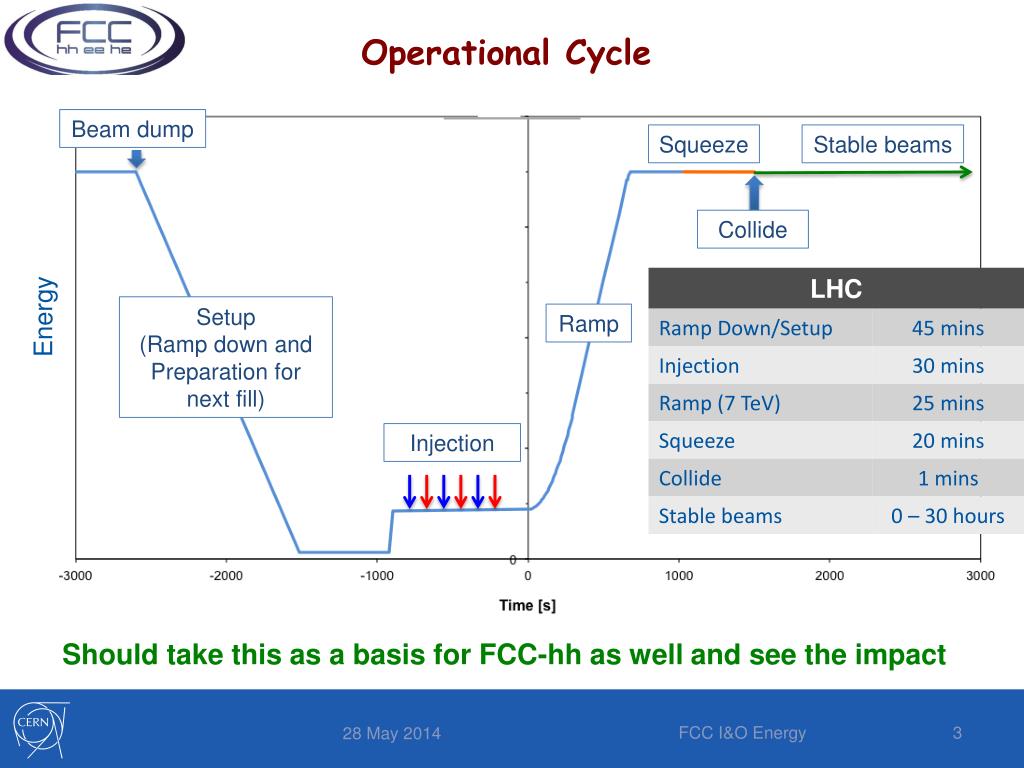 FCC hh ee he

Operational Cycle

Beam dump

Squeeze

Stable beams

Collide

Energy

Setup (Ramp down and Preparation for next fill)

Ramp

Injection

| LHC | |
|---|---|
| Ramp Down/Setup | 45 mins |
| Injection | 30 mins |
| Ramp (7 TeV) | 25 mins |
| Squeeze | 20 mins |
| Collide | 1 mins |
| Stable beams | 0 – 30 hours |

0

-3000 -2000 -1000 0 1000 2000 3000

Time [s]

Should take this as a basis for FCC-hh as well and see the impact

CERN

28 May 2014

FCC I&O Energy

3